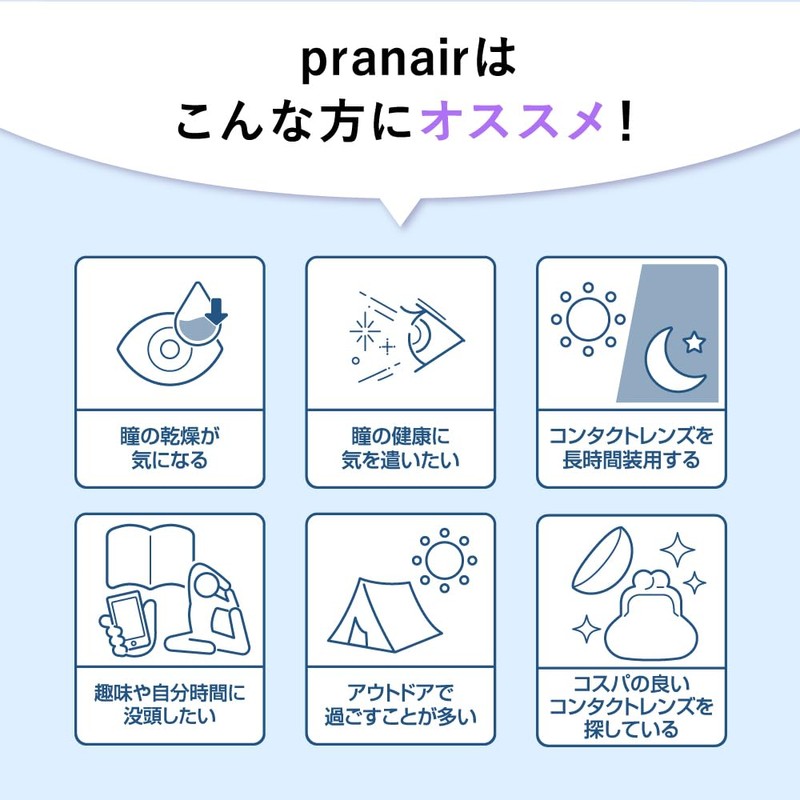 pranairは
こんな方にオススメ！

瞳の乾燥が
気になる

瞳の健康に
気を遣いたい

コンタクトレンズを
長時間装用する

趣味や自分時間に
没頭したい

アウトドアで
過ごすことが多い

コスパの良い
コンタクトレンズを
探している